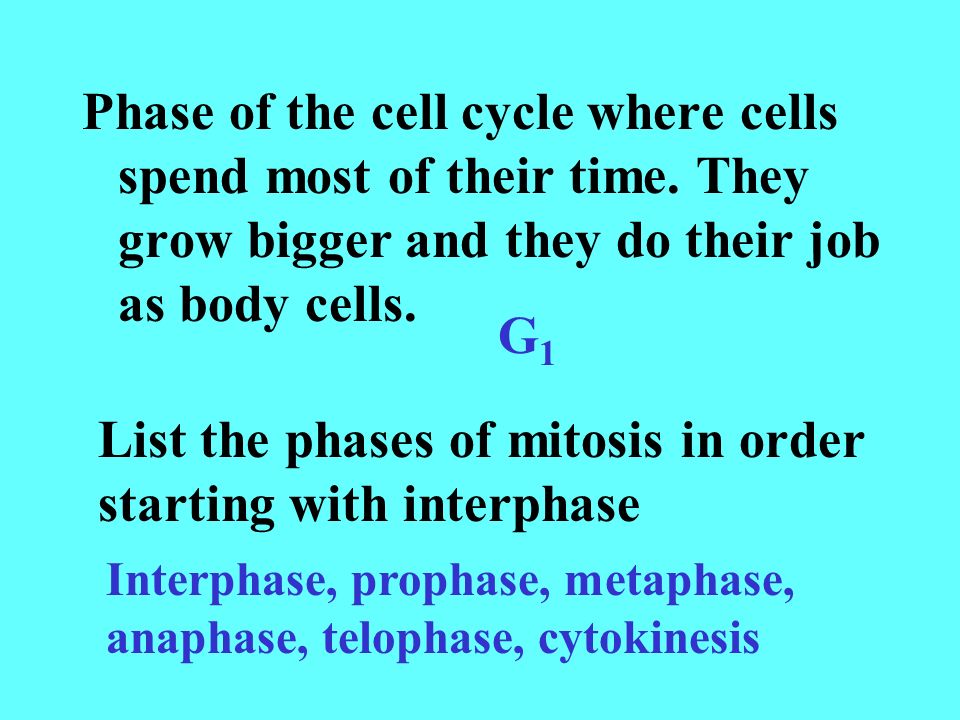 Phase of the cell cycle where cells spend most of their time. They grow bigger and they do their job as body cells.

$G_1$

List the phases of mitosis in order starting with interphase

Interphase, prophase, metaphase, anaphase, telophase, cytokinesis